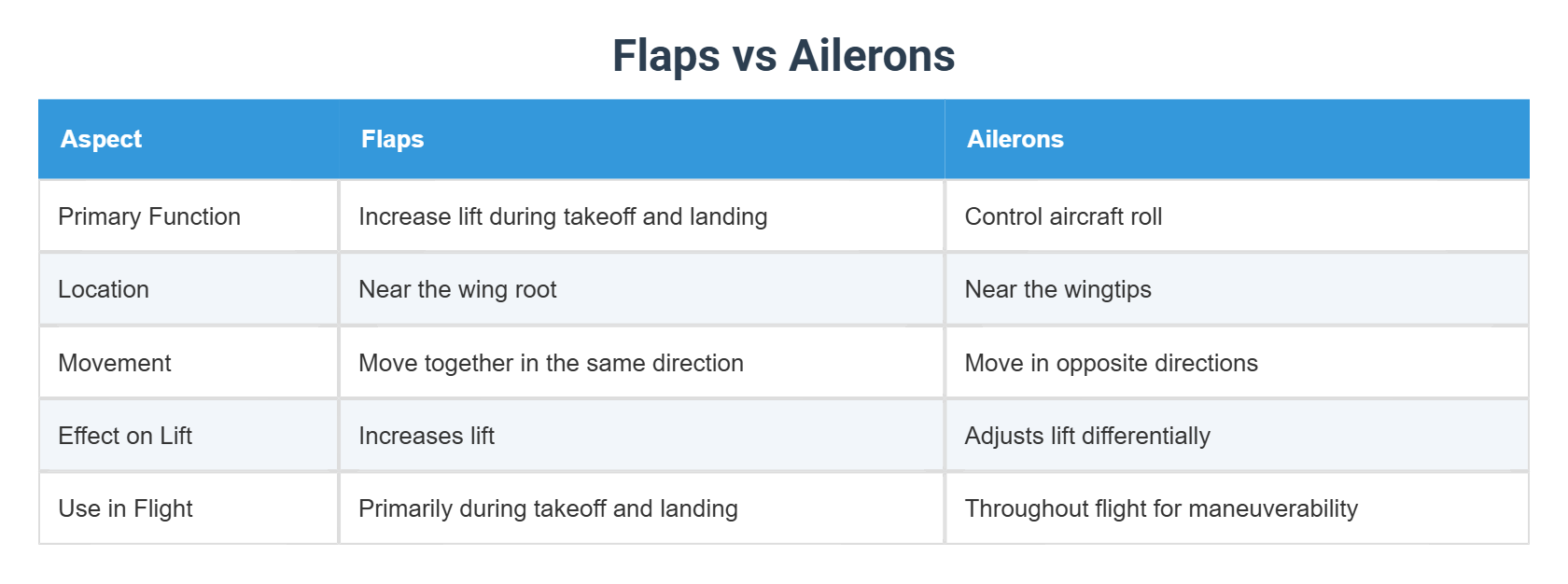 Flaps vs Ailerons

| Aspect | Flaps | Ailerons |
|---|---|---|
| Primary Function | Increase lift during takeoff and landing | Control aircraft roll |
| Location | Near the wing root | Near the wingtips |
| Movement | Move together in the same direction | Move in opposite directions |
| Effect on Lift | Increases lift | Adjusts lift differentially |
| Use in Flight | Primarily during takeoff and landing | Throughout flight for maneuverability |